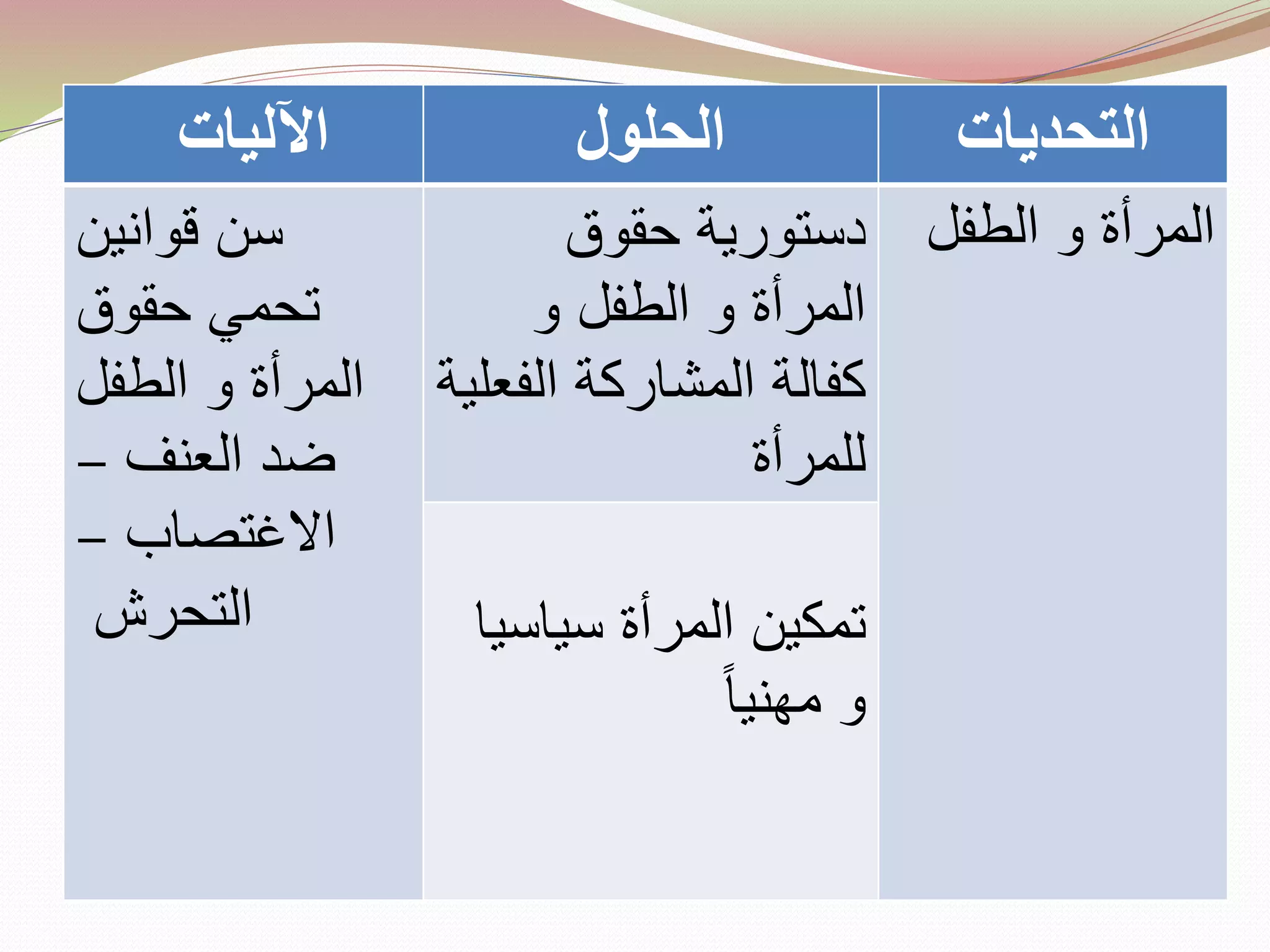 | التحديات | الحلول | الآليات |
|---|---|---|
| المرأة و الطفل | دستورية حقوق المرأة و الطفل و كفالة المشاركة الفعلية للمرأة | سن قوانين تحمي حقوق المرأة و الطفل ضد العنف – الاغتصاب – التحرش |
| | تمكين المرأة سياسيا و مهنياً | |